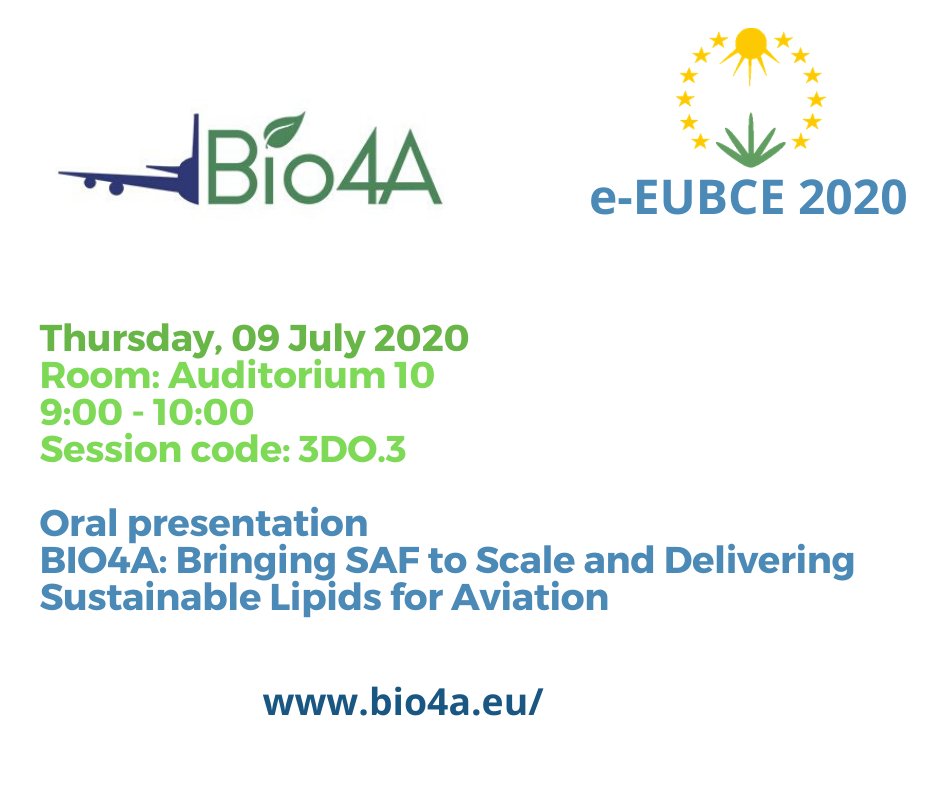 Bio4A

e-EUBCE 2020

Thursday, 09 July 2020
Room: Auditorium 10
9:00 - 10:00
Session code: 3DO.3

Oral presentation
BIO4A: Bringing SAF to Scale and Delivering Sustainable Lipids for Aviation

www.bio4a.eu/